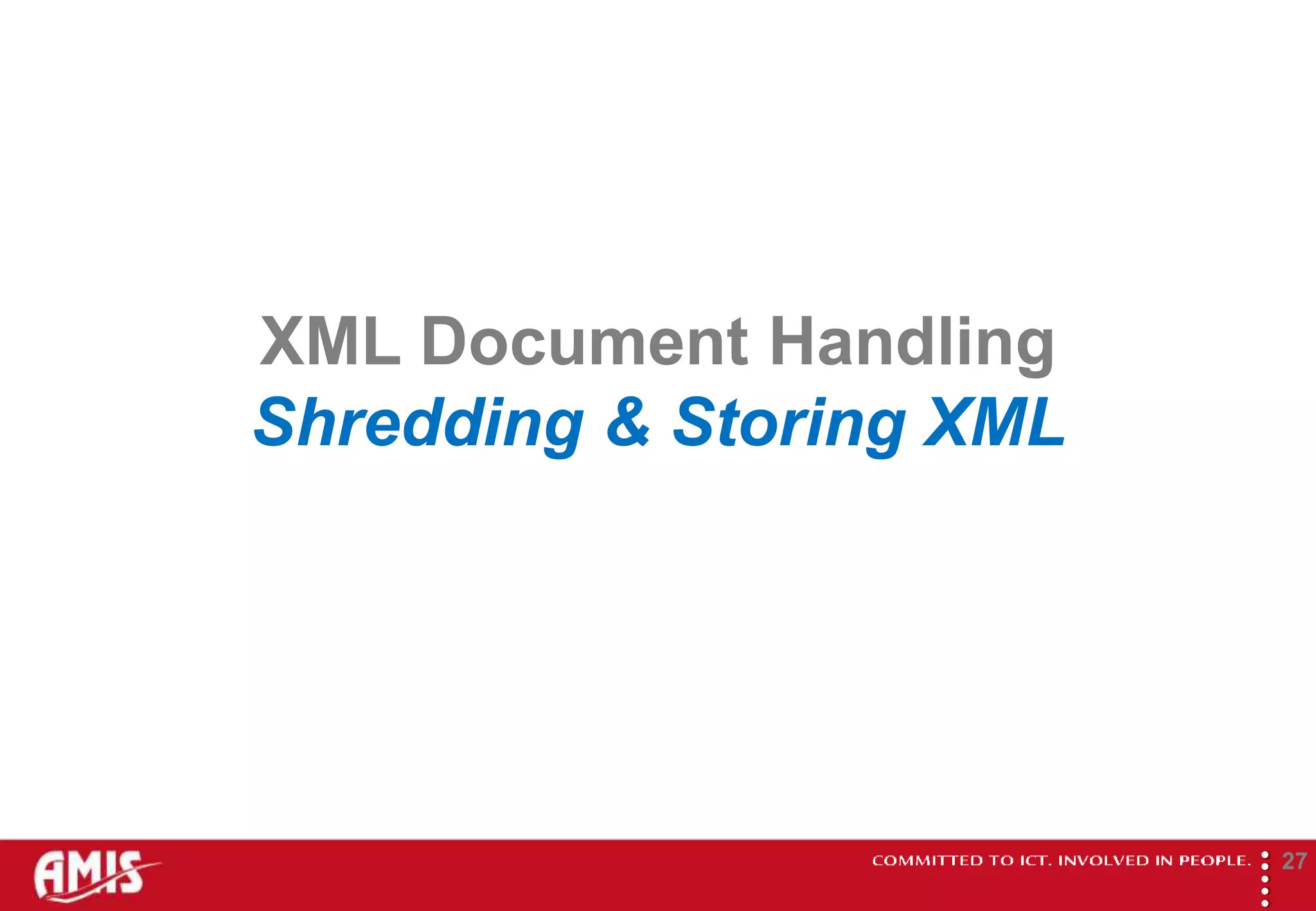 XML Document Handling
Shredding & Storing XML

AMIS
COMMITTED TO ICT. INVOLVED IN PEOPLE.
27